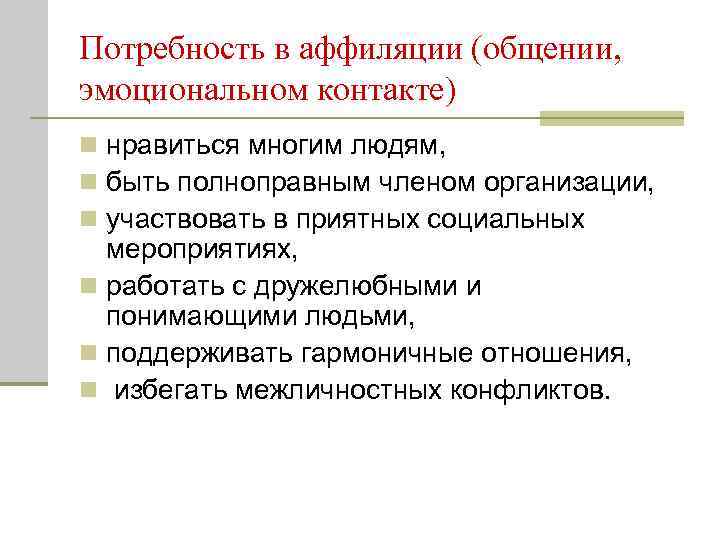 Потребность в аффиляции (общении, эмоциональном контакте)

- нравиться многим людям,
- быть полноправным членом организации,
- участвовать в приятных социальных мероприятиях,
- работать с дружелюбными и понимающими людьми,
- поддерживать гармоничные отношения,
- избегать межличностных конфликтов.